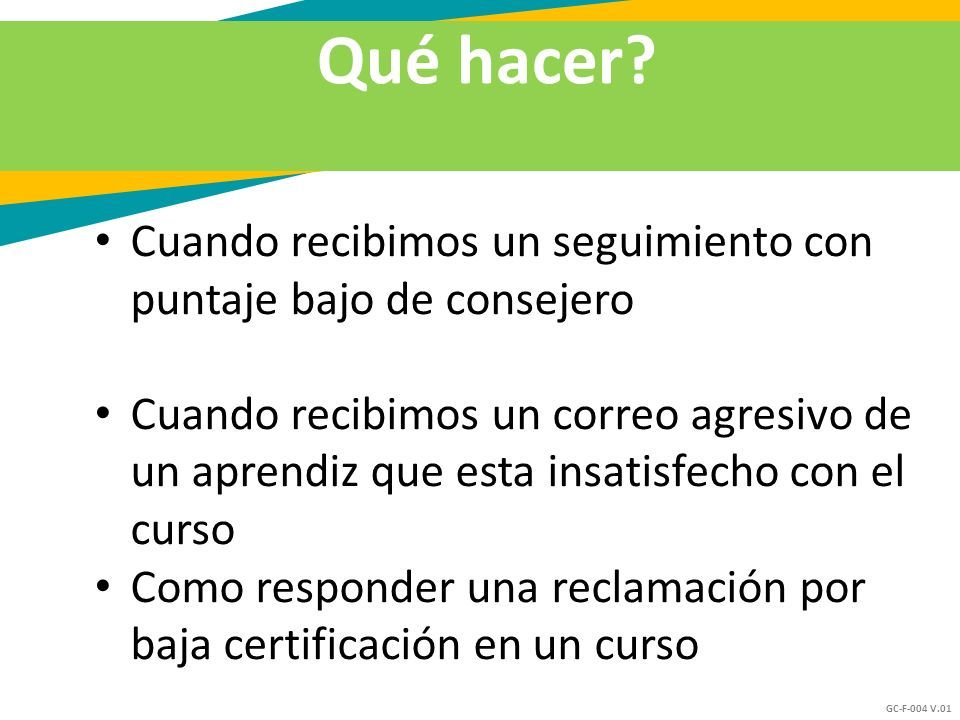 Qué hacer?

• Cuando recibimos un seguimiento con puntaje bajo de consejero

• Cuando recibimos un correo agresivo de un aprendiz que esta insatisfecho con el curso
• Como responder una reclamación por baja certificación en un curso

GC-F-004 V.01